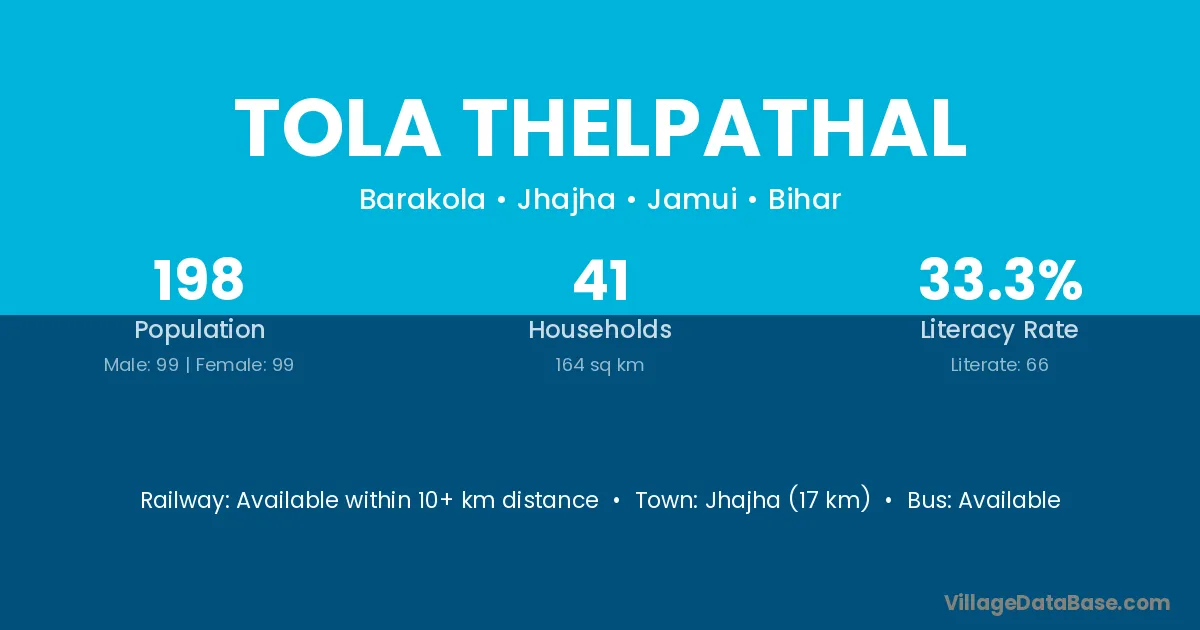 TOLA THELPATHAL

Barakola • Jhajha • Jamui • Bihar

198
Population
Male: 99 | Female: 99

41
Households
164 sq km

33.3%
Literacy Rate
Literate: 66

Railway: Available within 10+ km distance • Town: Jhajha (17 km) • Bus: Available

VillageDataBase.com